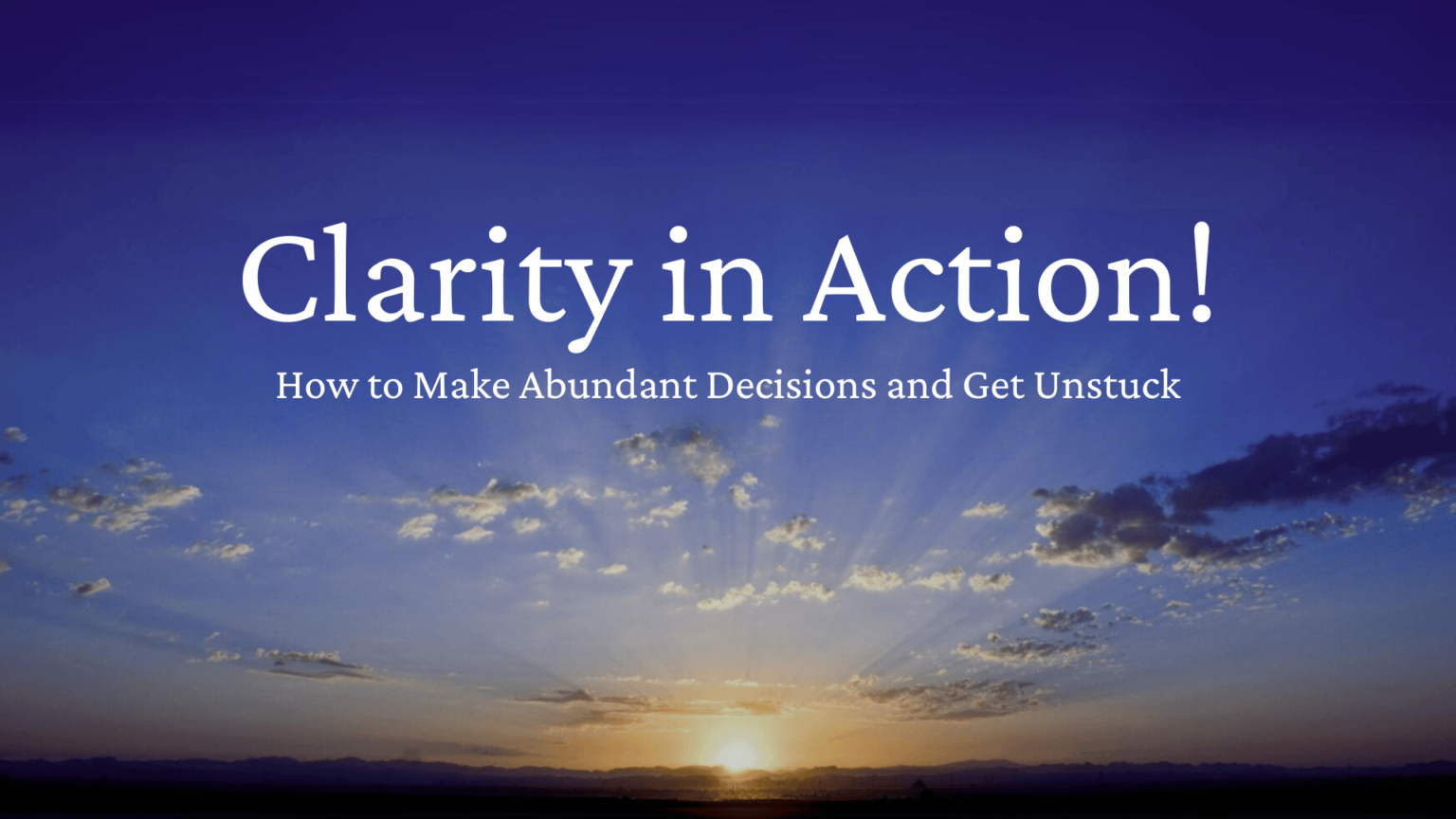 Clarity in Action!

How to Make Abundant Decisions and Get Unstuck